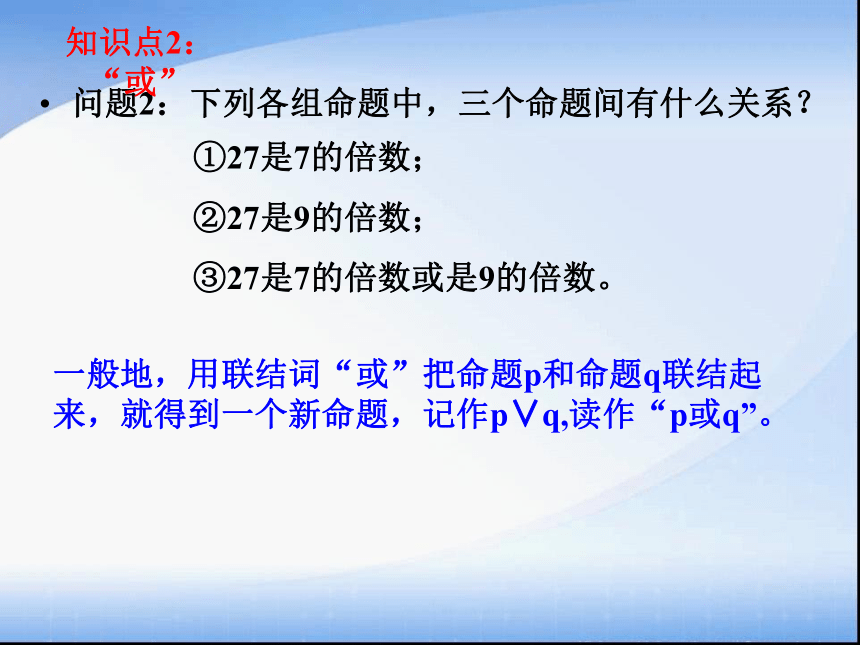 知识点2：“或”

• 问题2：下列各组命题中，三个命题间有什么关系？

①27是7的倍数；

②27是9的倍数；

③27是7的倍数或是9的倍数。

一般地，用联结词“或”把命题p和命题q联结起来，就得到一个新命题，记作$p \vee q$,读作“p或q”。